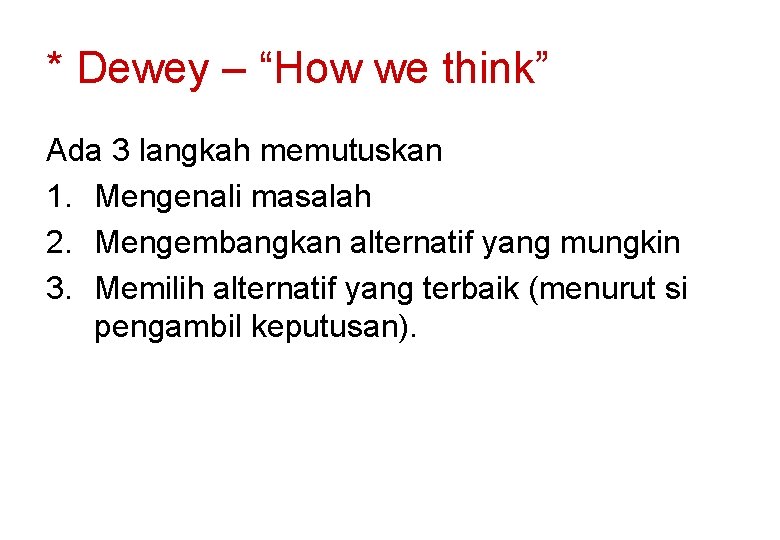 * Dewey – “How we think”

Ada 3 langkah memutuskan

1. Mengenali masalah
2. Mengembangkan alternatif yang mungkin
3. Memilih alternatif yang terbaik (menurut si pengambil keputusan).